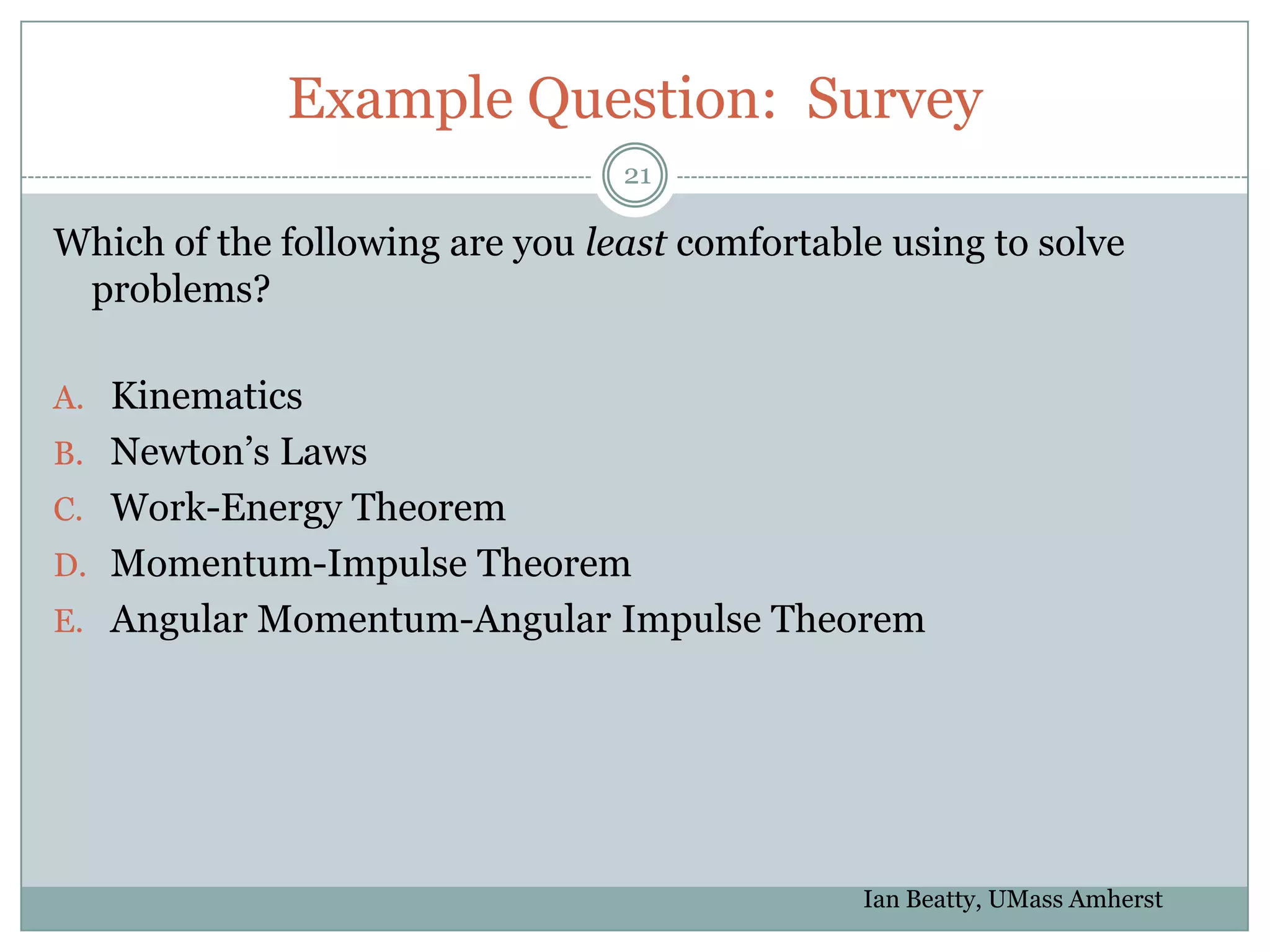 Example Question:  Survey

21

Which of the following are you least comfortable using to solve problems?

A. Kinematics
B. Newton’s Laws
C. Work-Energy Theorem
D. Momentum-Impulse Theorem
E. Angular Momentum-Angular Impulse Theorem

Ian Beatty, UMass Amherst